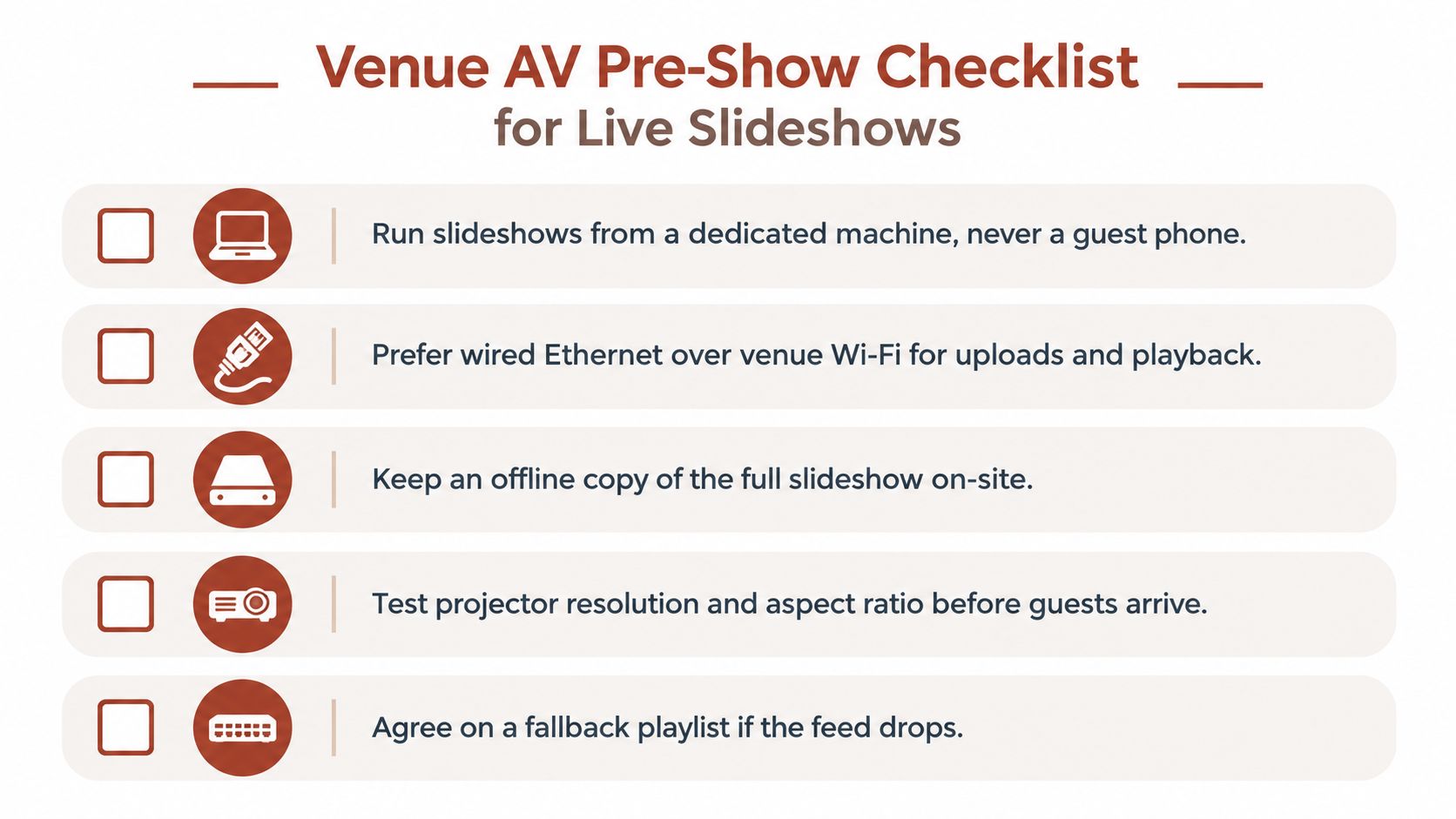 Venue AV Pre-Show Checklist
for Live Slideshows

Run slideshows from a dedicated machine, never a guest phone.

Prefer wired Ethernet over venue Wi-Fi for uploads and playback.

Keep an offline copy of the full slideshow on-site.

Test projector resolution and aspect ratio before guests arrive.

Agree on a fallback playlist if the feed drops.